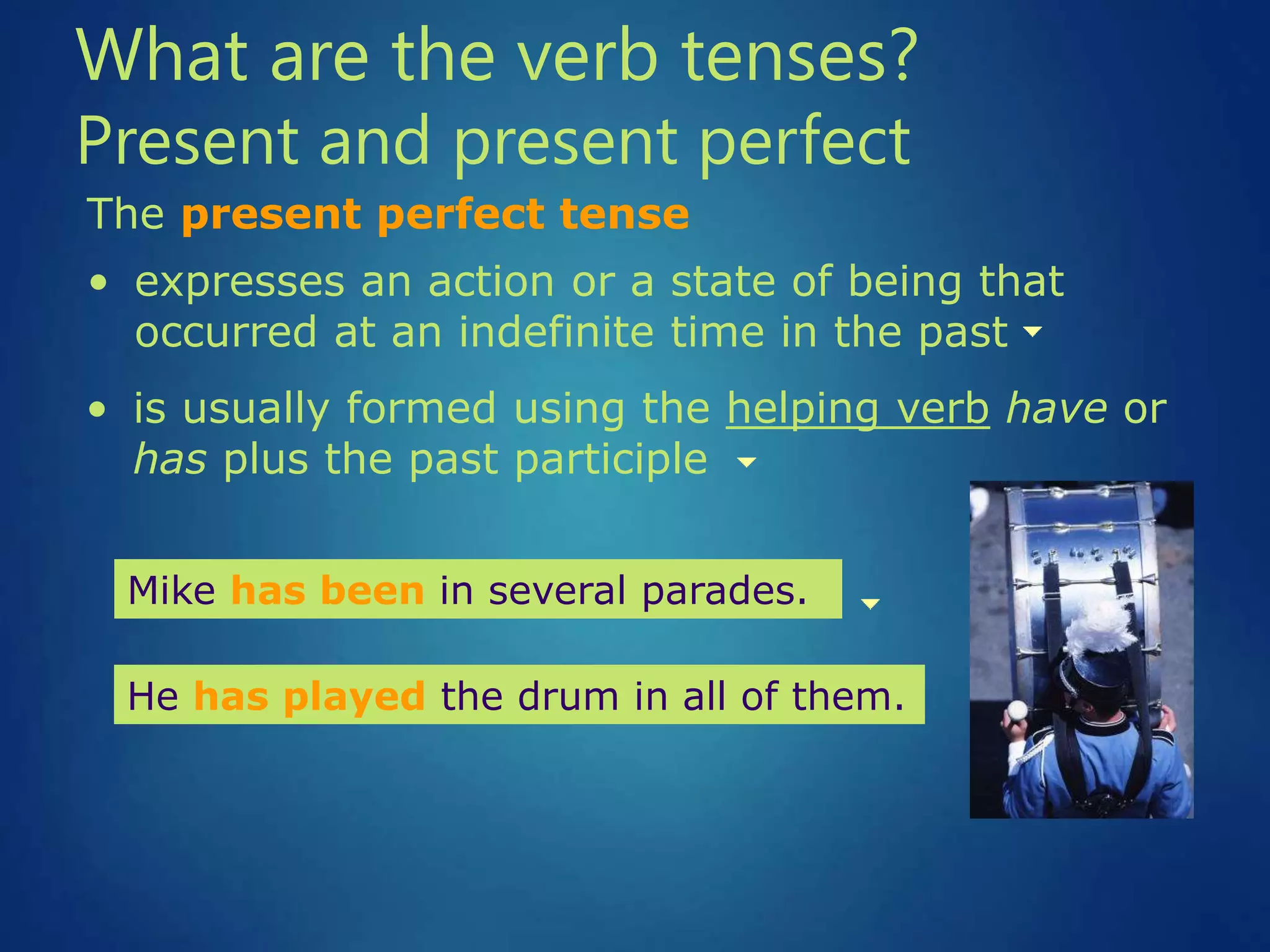 What are the verb tenses?
Present and present perfect

The present perfect tense

• expresses an action or a state of being that occurred at an indefinite time in the past

• is usually formed using the helping verb have or has plus the past participle

Mike has been in several parades.

He has played the drum in all of them.